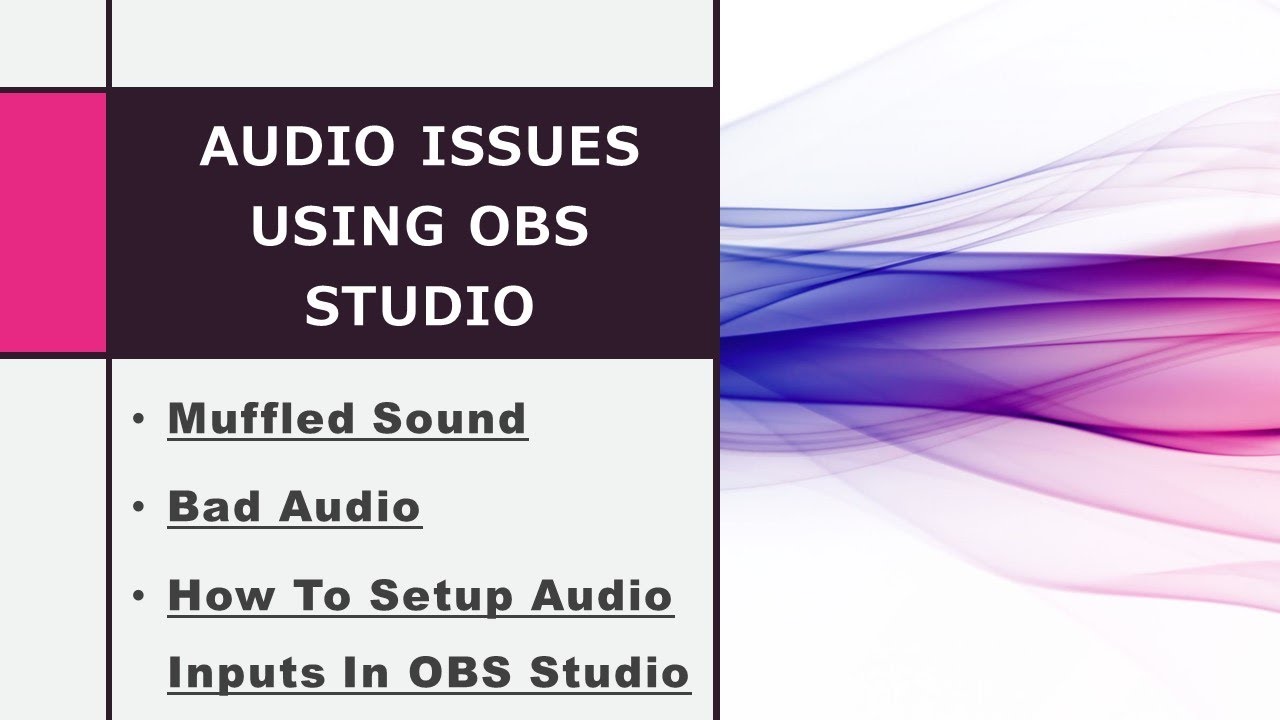 AUDIO ISSUES USING OBS STUDIO

• Muffled Sound
• Bad Audio
• How To Setup Audio Inputs In OBS Studio